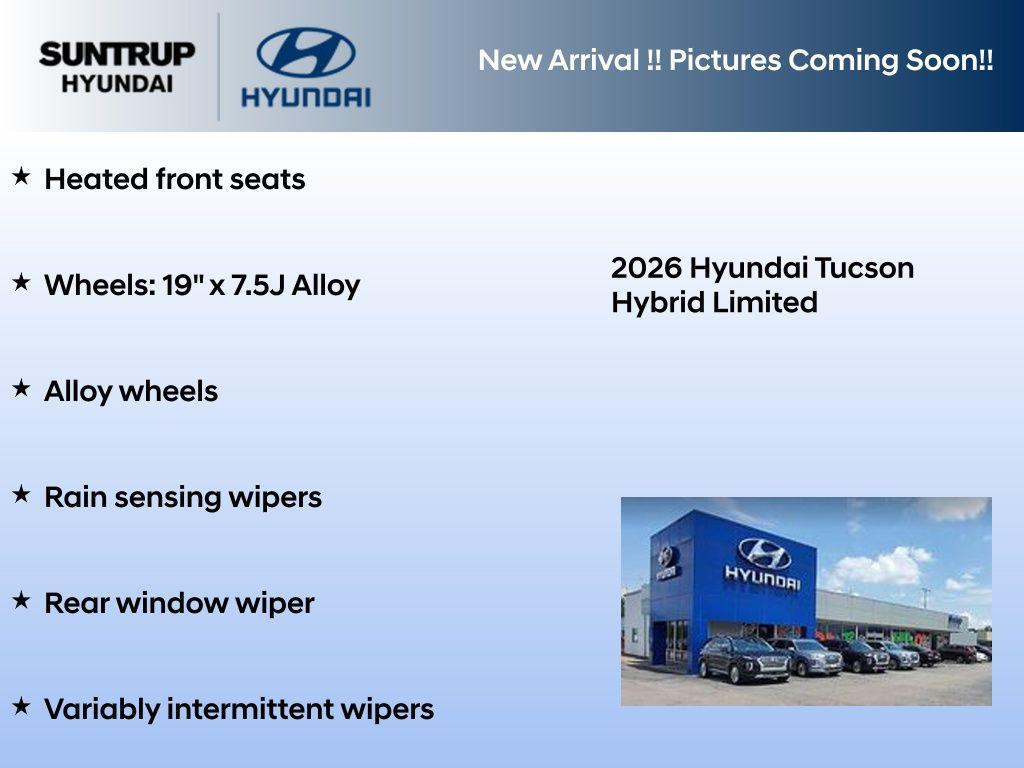 SUNTRUP HYUNDAI

HYUNDAI

New Arrival !! Pictures Coming Soon!!

★ Heated front seats

★ Wheels: 19" x 7.5J Alloy

★ Alloy wheels

★ Rain sensing wipers

★ Rear window wiper

★ Variably intermittent wipers

2026 Hyundai Tucson Hybrid Limited

HYUNDAI

HYUNDAI